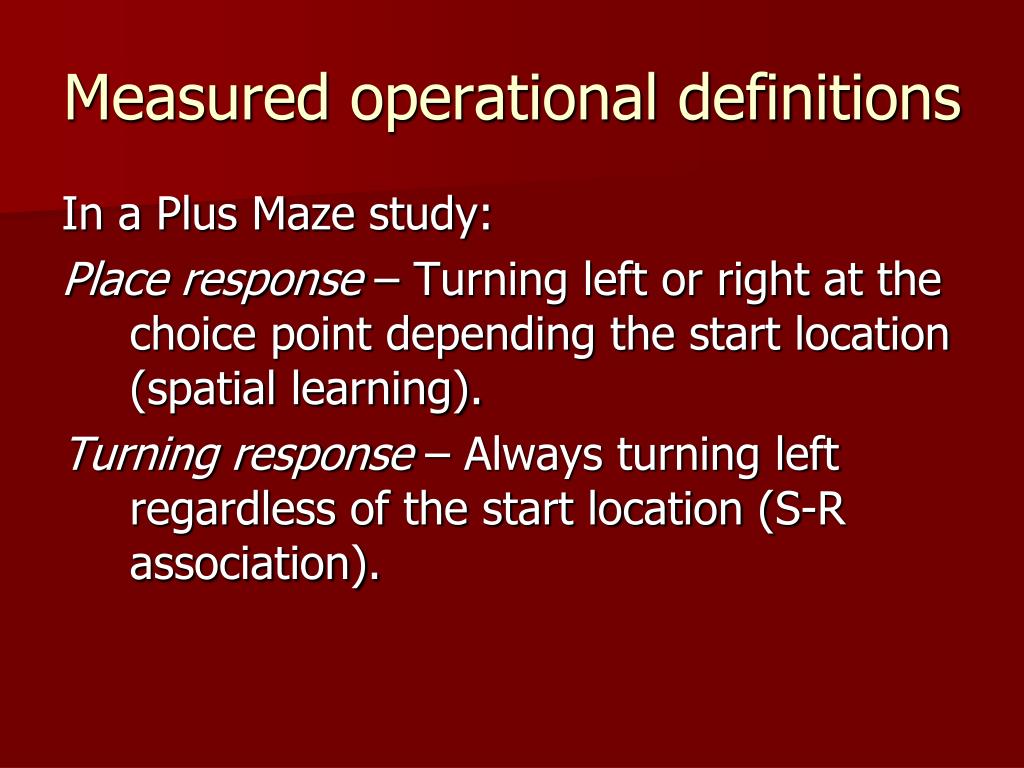 Measured operational definitions

In a Plus Maze study:

Place response – Turning left or right at the choice point depending the start location (spatial learning).

Turning response – Always turning left regardless of the start location (S-R association).